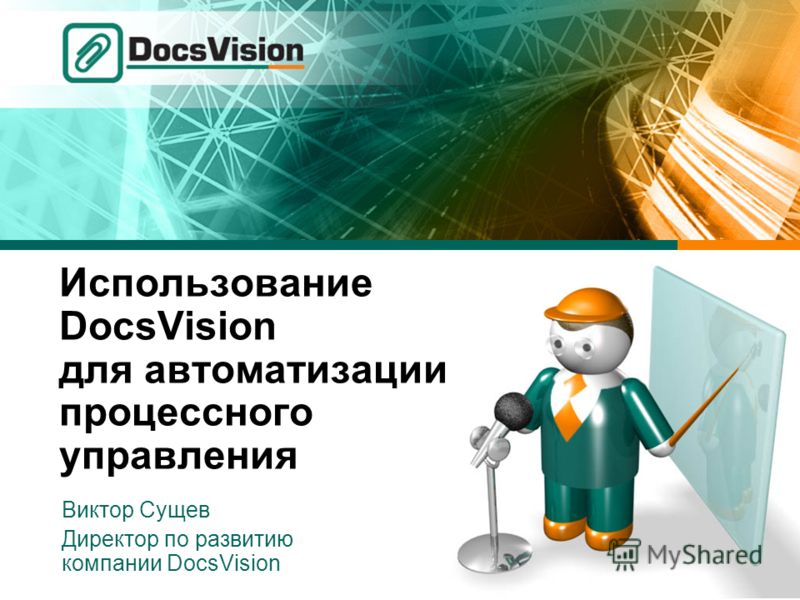 DocsVision

Использование DocsVision для автоматизации процессного управления

Виктор Сущев

Директор по развитию компании DocsVision

MyShared